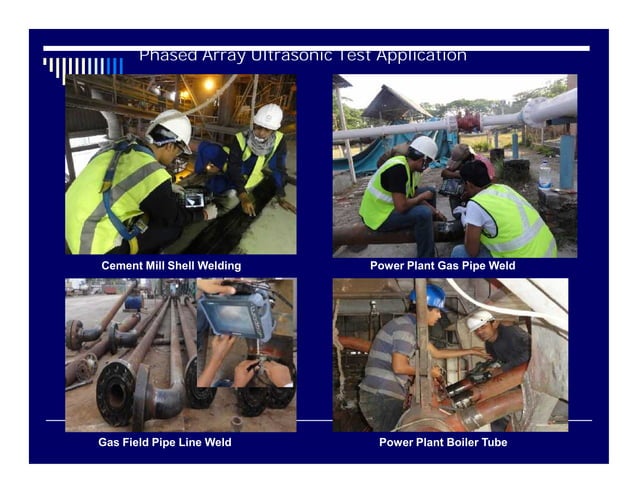 Phased Array Ultrasonic Test Application

Cement Mill Shell Welding

Power Plant Gas Pipe Weld

Gas Field Pipe Line Weld

Power Plant Boiler Tube